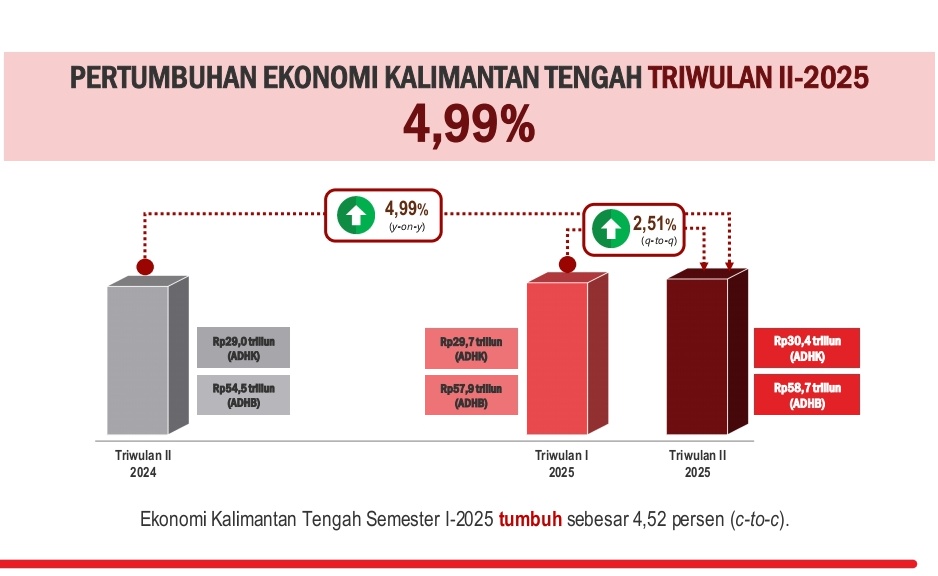 PERTUMBUHAN EKONOMI KALIMANTAN TENGAH TRIWULAN II-2025
4,99%

4,99%
(y-on-y)

2,51%
(q-to-q)

Rp29,0 triliun
(ADHK)

Rp54,5 triliun
(ADHB)

Rp29,7 triliun
(ADHK)

Rp57,9 triliun
(ADHB)

Rp30,4 triliun
(ADHK)

Rp58,7 triliun
(ADHB)

Triwulan II
2024

Triwulan I
2025

Triwulan II
2025

Ekonomi Kalimantan Tengah Semester I-2025 tumbuh sebesar 4,52 persen (c-to-c).